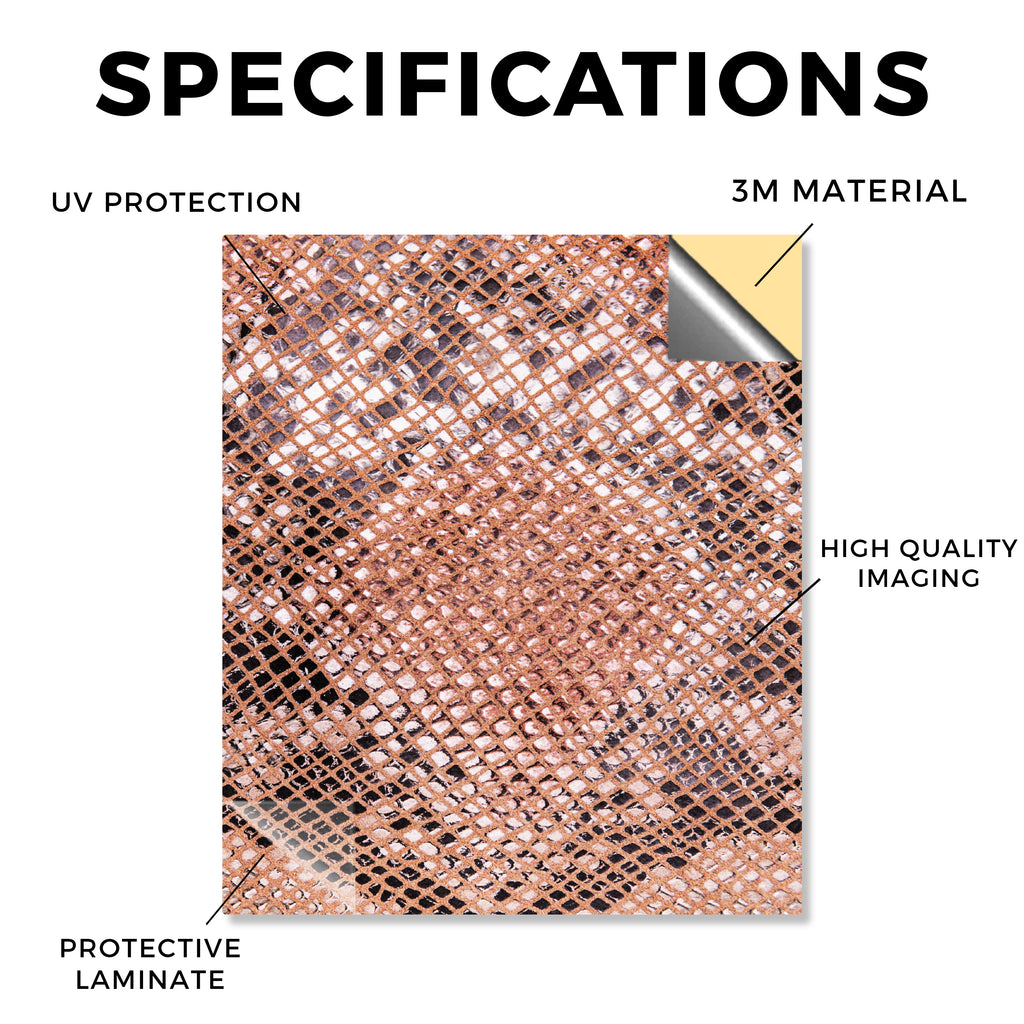 SPECIFICATIONS

UV PROTECTION

3M MATERIAL

HIGH QUALITY IMAGING

PROTECTIVE LAMINATE